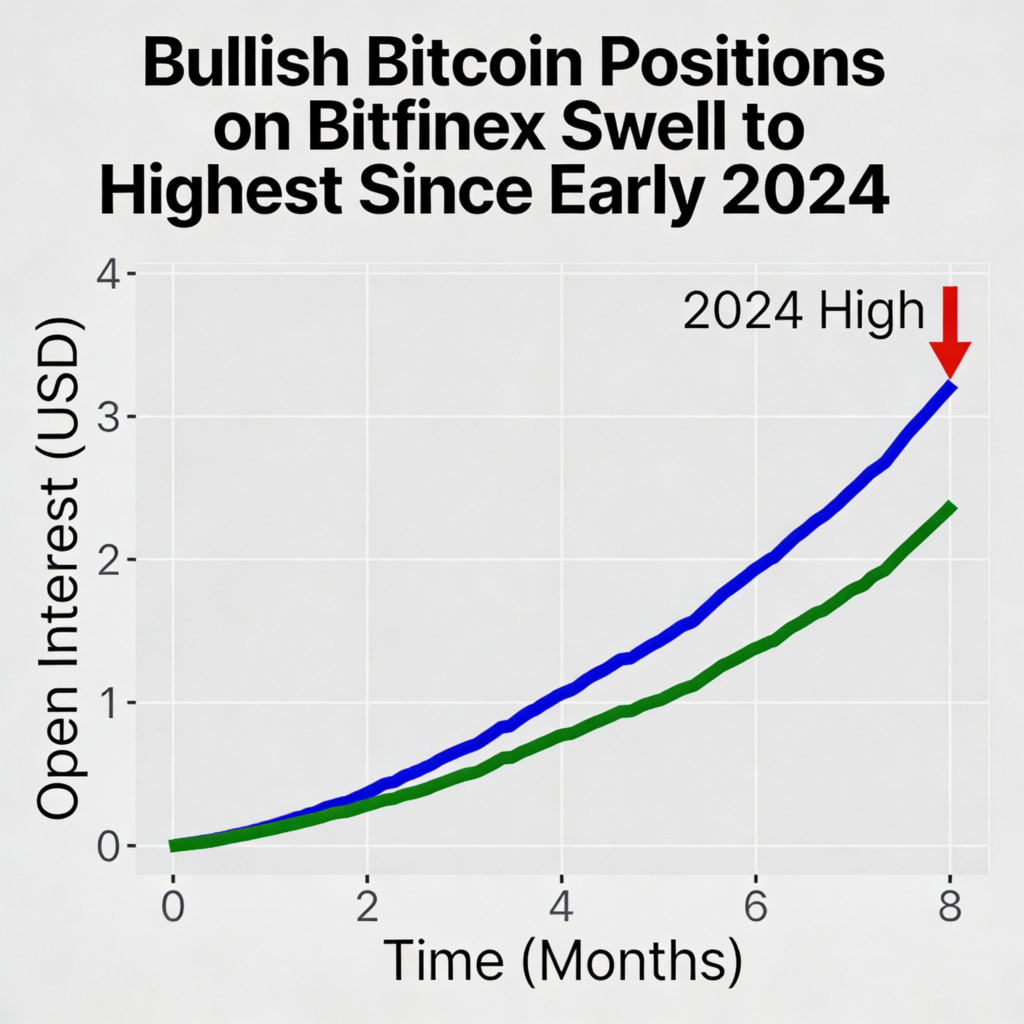 Bullish Bitcoin Positions on Bitfinex Swell to Highest Since Early 2024

2024 High

Open Interest (USD)

4
3
2
1
0

0
2
4
6
8

Time (Months)